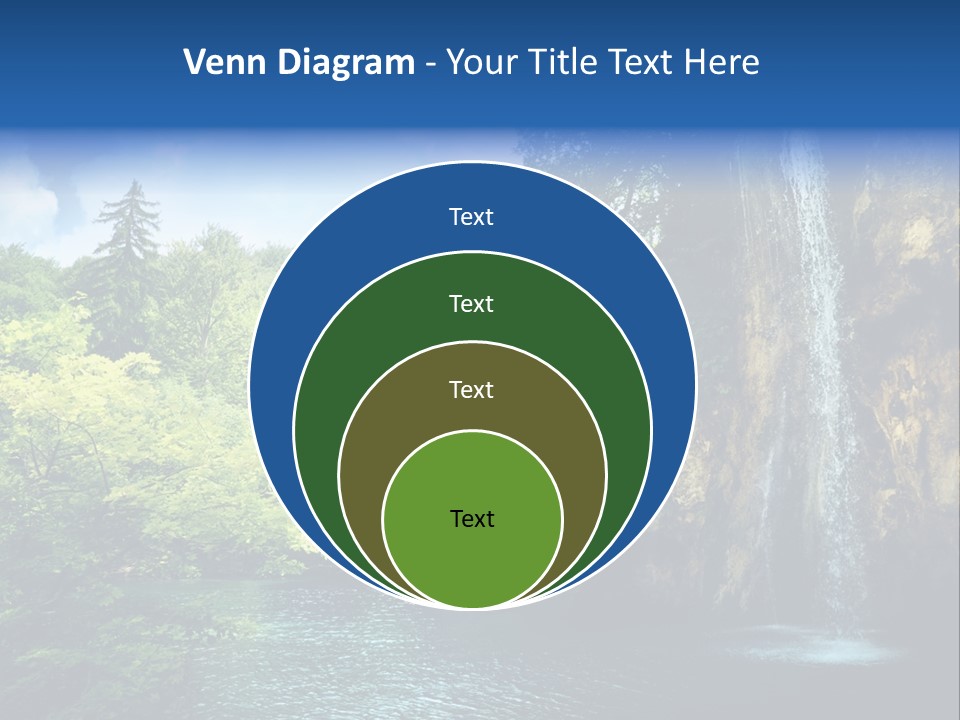 Venn Diagram - Your Title Text Here

Text

Text

Text

Text